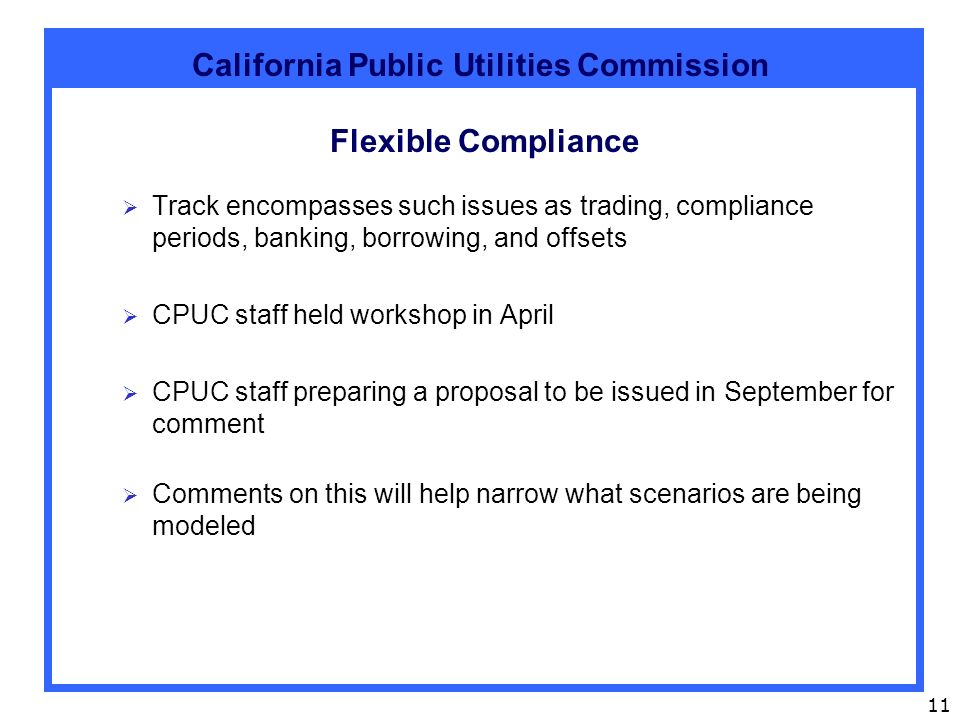 California Public Utilities Commission

Flexible Compliance

➢ Track encompasses such issues as trading, compliance periods, banking, borrowing, and offsets

➢ CPUC staff held workshop in April

➢ CPUC staff preparing a proposal to be issued in September for comment

➢ Comments on this will help narrow what scenarios are being modeled

11